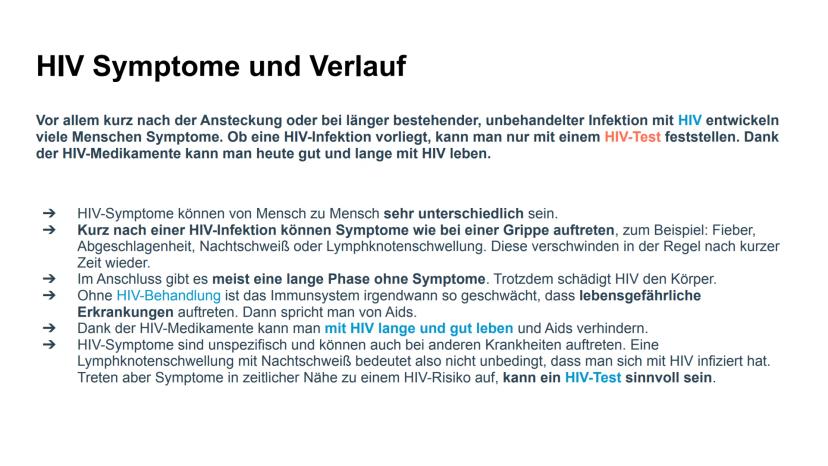 HIV Symptome und Verlauf

Vor allem kurz nach der Ansteckung oder bei länger bestehender, unbehandelter Infektion mit HIV entwickeln viele Menschen Symptome. Ob eine HIV-Infektion vorliegt, kann man nur mit einem HIV-Test feststellen. Dank der HIV-Medikamente kann man heute gut und lange mit HIV leben.

➔ HIV-Symptome können von Mensch zu Mensch sehr unterschiedlich sein.
➔ Kurz nach einer HIV-Infektion können Symptome wie bei einer Grippe auftreten, zum Beispiel: Fieber, Abgeschlagenheit, Nachtschweiß oder Lymphknotenschwellung. Diese verschwinden in der Regel nach kurzer Zeit wieder.
➔ Im Anschluss gibt es meist eine lange Phase ohne Symptome. Trotzdem schädigt HIV den Körper.
➔ Ohne HIV-Behandlung ist das Immunsystem irgendwann so geschwächt, dass lebensgefährliche Erkrankungen auftreten. Dann spricht man von Aids.
➔ Dank der HIV-Medikamente kann man mit HIV lange und gut leben und Aids verhindern.
➔ HIV-Symptome sind unspezifisch und können auch bei anderen Krankheiten auftreten. Eine Lymphknotenschwellung mit Nachtschweiß bedeutet also nicht unbedingt, dass man sich mit HIV infiziert hat. Treten aber Symptome in zeitlicher Nähe zu einem HIV-Risiko auf, kann ein HIV-Test sinnvoll sein.